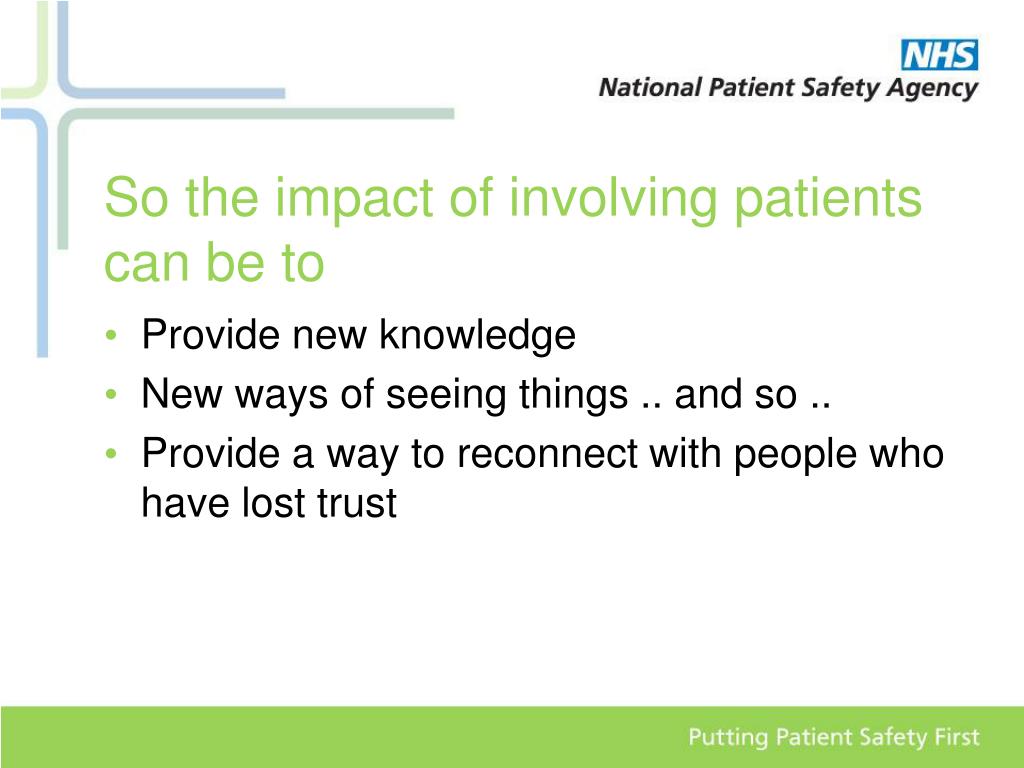 NHS
National Patient Safety Agency

So the impact of involving patients can be to

• Provide new knowledge
• New ways of seeing things .. and so ..
• Provide a way to reconnect with people who have lost trust

Putting Patient Safety First